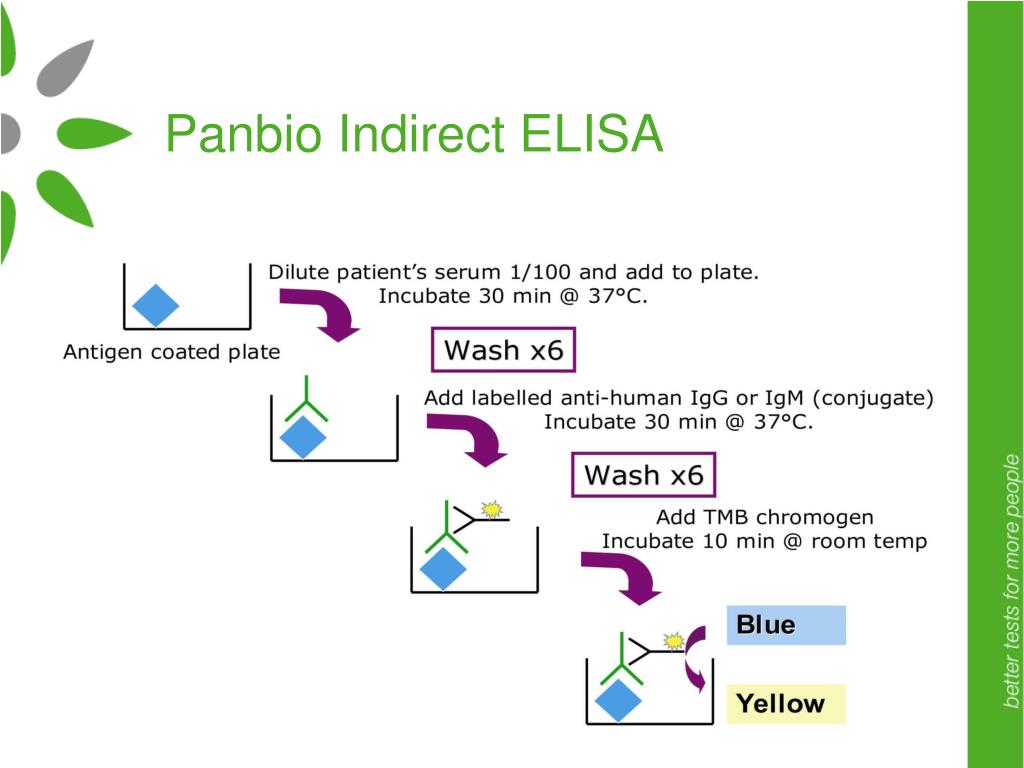 Panbio Indirect ELISA

Dilute patient's serum 1/100 and add to plate.
Incubate 30 min @ 37°C.

Antigen coated plate

Wash x6

Add labelled anti-human IgG or IgM (conjugate)
Incubate 30 min @ 37°C.

Wash x6

Add TMB chromogen
Incubate 10 min @ room temp

Blue

Yellow

better tests for more people